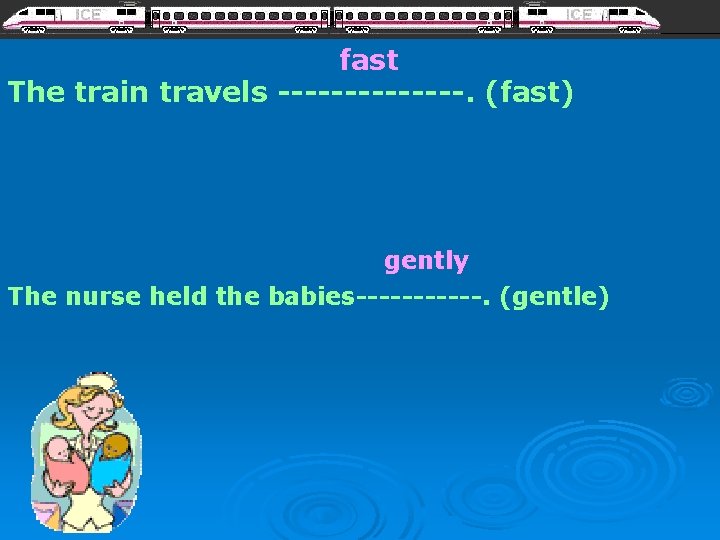 ICE ICE

fast
The train travels --------------. (fast)

gently
The nurse held the babies-----------. (gentle)